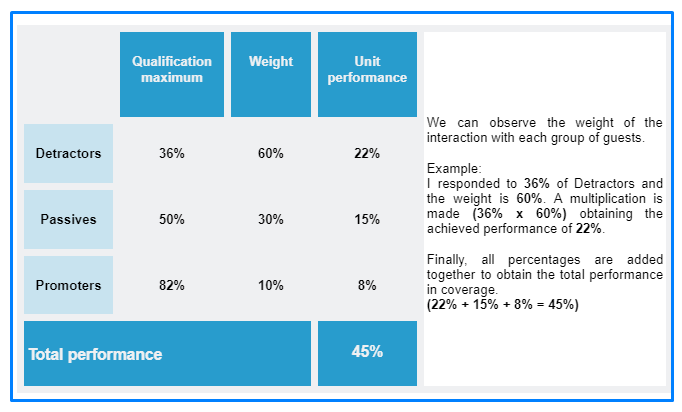 | | Qualification maximum | Weight | Unit performance |
|---|---|---|---|
| Detractors | 36% | 60% | 22% |
| Passives | 50% | 30% | 15% |
| Promoters | 82% | 10% | 8% |
| Total performance | | | 45% |

We can observe the weight of the interaction with each group of guests.

Example:
I responded to 36% of Detractors and the weight is 60%. A multiplication is made (36% x 60%) obtaining the achieved performance of 22%.

Finally, all percentages are added together to obtain the total performance in coverage.
(22% + 15% + 8% = 45%)